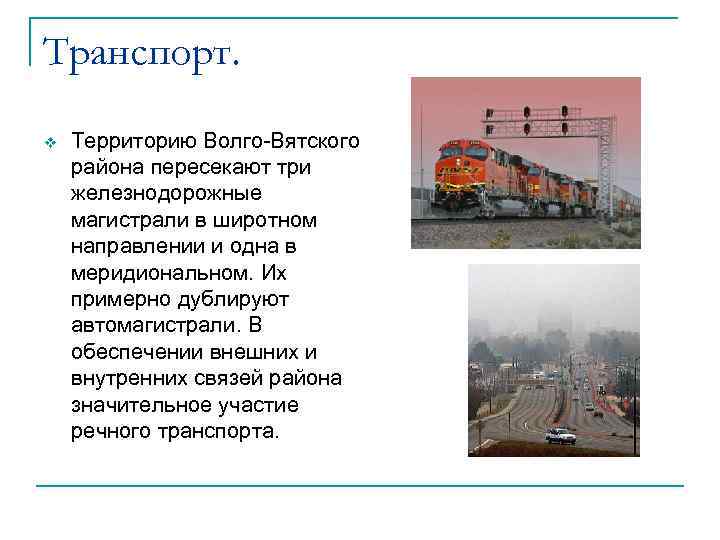 Транспорт.

Территорию Волго-Вятского района пересекают три железнодорожные магистрали в широтном направлении и одна в меридиональном. Их примерно дублируют автомагистрали. В обеспечении внешних и внутренних связей района значительное участие речного транспорта.